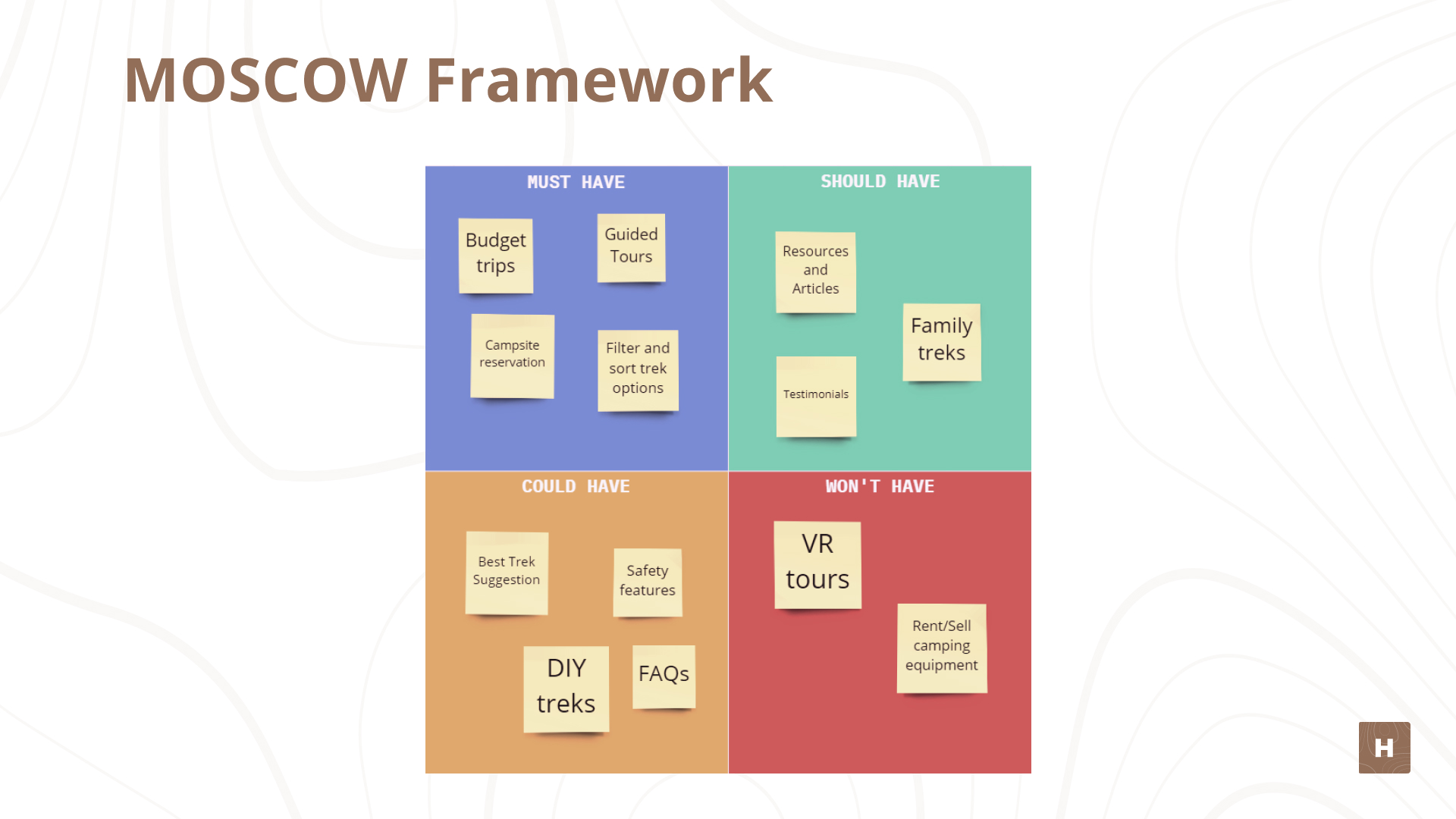 MOSCOW Framework

MUST HAVE

Budget trips

Guided Tours

Campsite reservation

Filter and sort trek options

SHOULD HAVE

Resources and Articles

Family treks

Testimonials

COULD HAVE

Best Trek Suggestion

Safety features

DIY treks

FAQs

WON'T HAVE

VR tours

Rent/Sell camping equipment

H